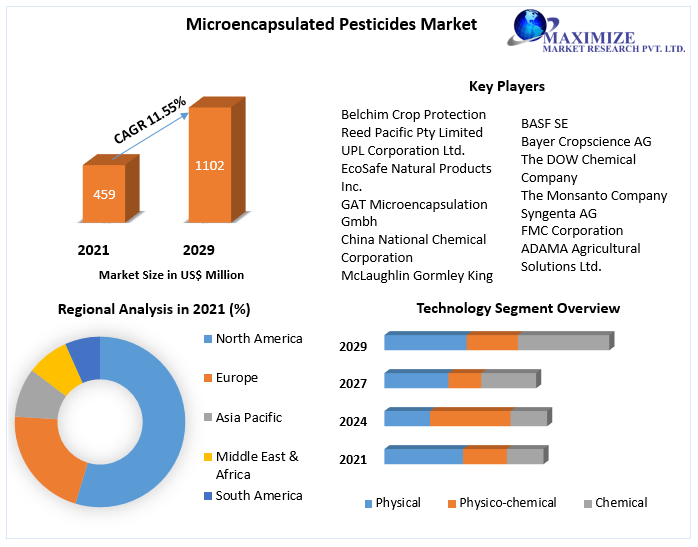 Microencapsulated Pesticides Market

MAXIMIZE
MARKET RESEARCH PVT. LTD.

CAGR 11.55%

459

1102

2021

2029

Market Size in US$ Million

Key Players

Belchim Crop Protection
Reed Pacific Pty Limited
UPL Corporation Ltd.
EcoSafe Natural Products Inc.
GAT Microencapsulation Gmbh
China National Chemical Corporation
McLaughlin Gormley King

BASF SE
Bayer Cropscience AG
The DOW Chemical Company
The Monsanto Company
Syngenta AG
FMC Corporation
ADAMA Agricultural Solutions Ltd.

Regional Analysis in 2021 (%)

North America
Europe
Asia Pacific
Middle East & Africa
South America

Technology Segment Overview

2029
2027
2024
2021

Physical
Physico-chemical
Chemical